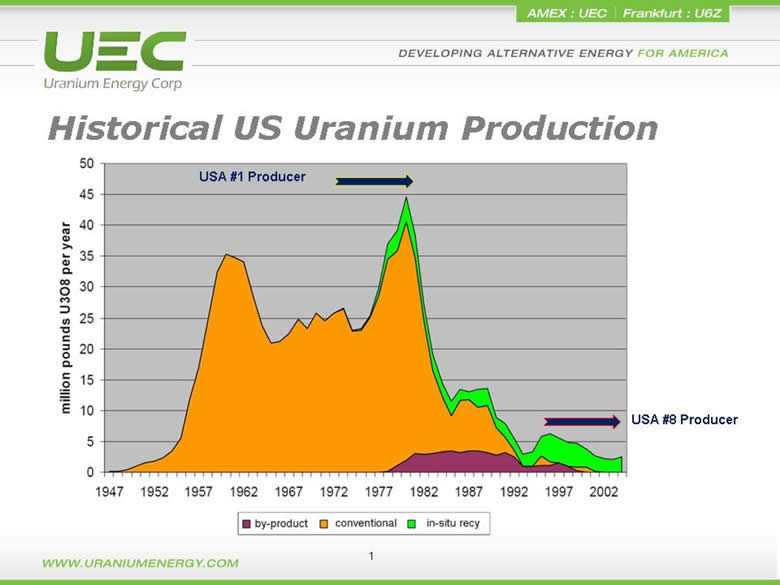 AMEX : UEC | Frankfurt : U6Z

UEC
Uranium Energy Corp

DEVELOPING ALTERNATIVE ENERGY FOR AMERICA

Historical US Uranium Production

USA #1 Producer

USA #8 Producer

million pounds U3O8 per year

50
45
40
35
30
25
20
15
10
5
0

1947 1952 1957 1962 1967 1972 1977 1982 1987 1992 1997 2002

by-product conventional in-situ recy

1

WWW.URANIUMENERGY.COM